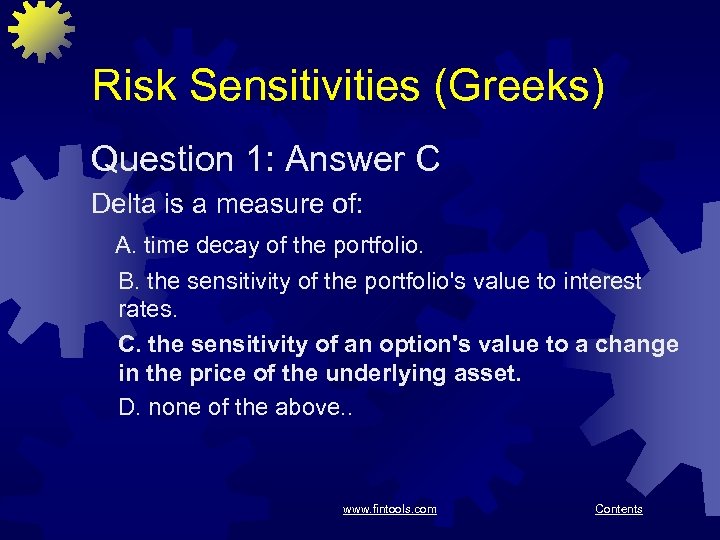 Risk Sensitivities (Greeks)

Question 1: Answer C

Delta is a measure of:

A. time decay of the portfolio.

B. the sensitivity of the portfolio's value to interest rates.

C. the sensitivity of an option's value to a change in the price of the underlying asset.

D. none of the above..

www.fintools.com

Contents